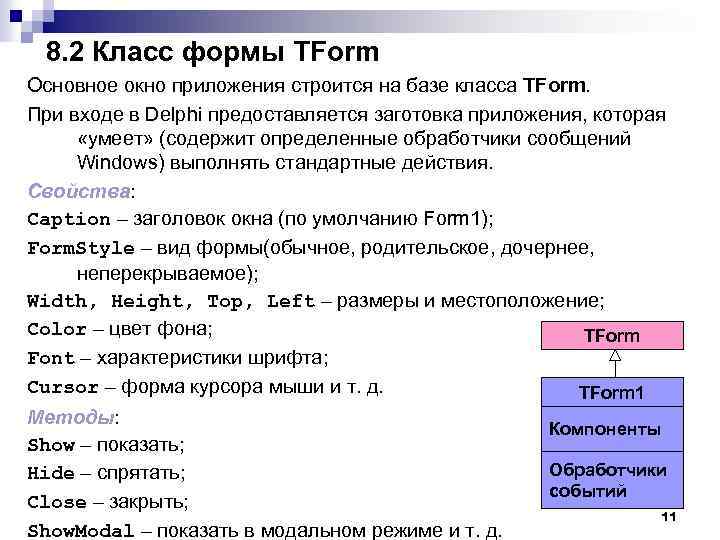 8.2 Класс формы TForm

Основное окно приложения строится на базе класса TForm.

При входе в Delphi предоставляется заготовка приложения, которая «умеет» (содержит определенные обработчики сообщений Windows) выполнять стандартные действия.

Свойства:

Caption – заголовок окна (по умолчанию Form1);

FormStyle – вид формы(обычное, родительское, дочернее, неперекрываемое);

Width, Height, Top, Left – размеры и местоположение;

Color – цвет фона;

Font – характеристики шрифта;

Cursor – форма курсора мыши и т. д.

Методы:

Show – показать;

Hide – спрятать;

Close – закрыть;

ShowModal – показать в модальном режиме и т. д.

TForm

TForm1

Компоненты

Обработчики событий

11